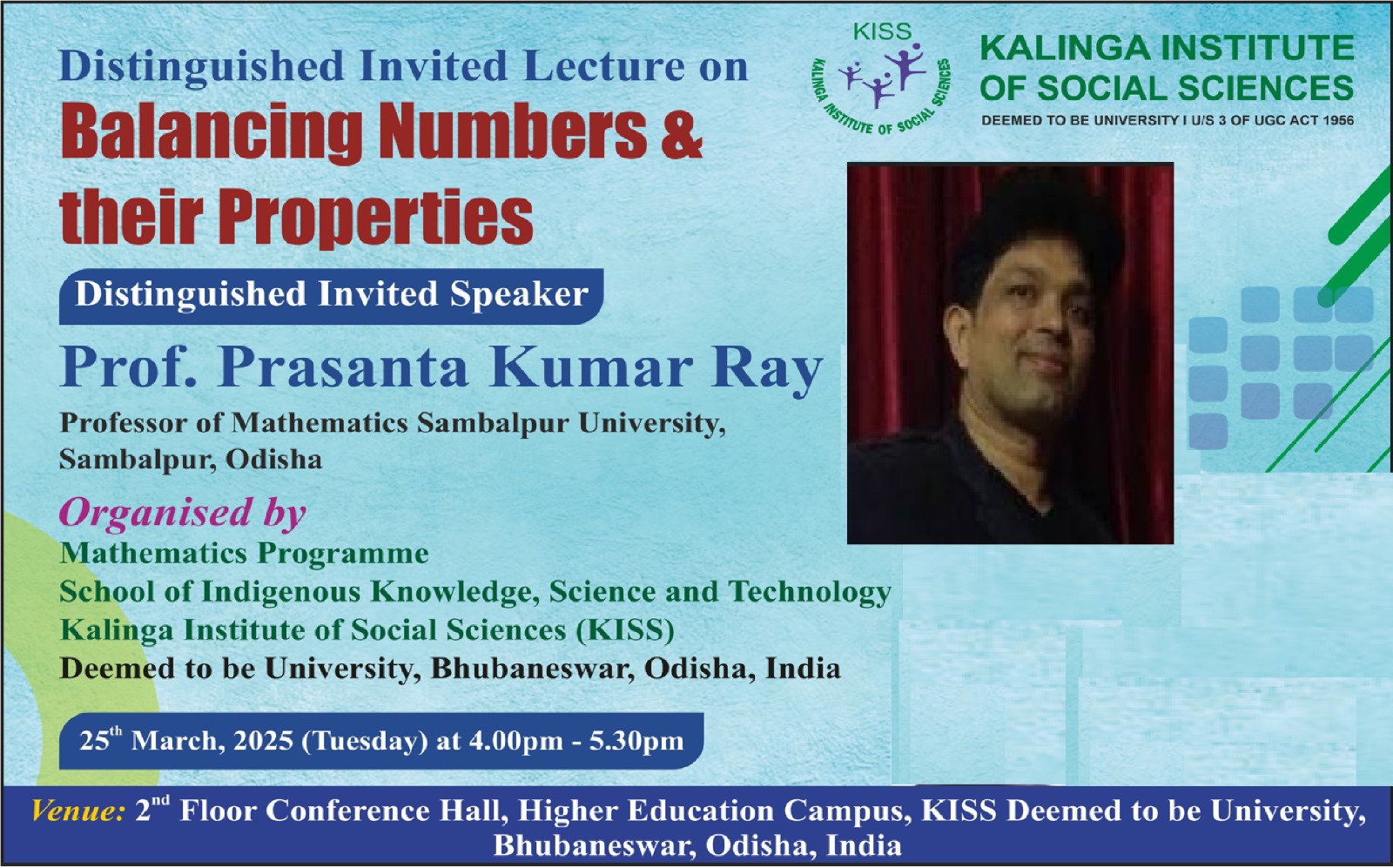 Distinguished Invited Lecture on
Balancing Numbers & their Properties

KISS
KALINGA INSTITUTE OF SOCIAL SCIENCES

KALINGA INSTITUTE OF SOCIAL SCIENCES
DEEMED TO BE UNIVERSITY I U/S 3 OF UGC ACT 1956

Distinguished Invited Speaker
Prof. Prasanta Kumar Ray
Professor of Mathematics Sambalpur University, Sambalpur, Odisha

Organised by
Mathematics Programme
School of Indigenous Knowledge, Science and Technology
Kalinga Institute of Social Sciences (KISS)
Deemed to be University, Bhubaneswar, Odisha, India

25$^{th}$ March, 2025 (Tuesday) at 4.00pm - 5.30pm

Venue: 2$^{nd}$ Floor Conference Hall, Higher Education Campus, KISS Deemed to be University, Bhubaneswar, Odisha, India